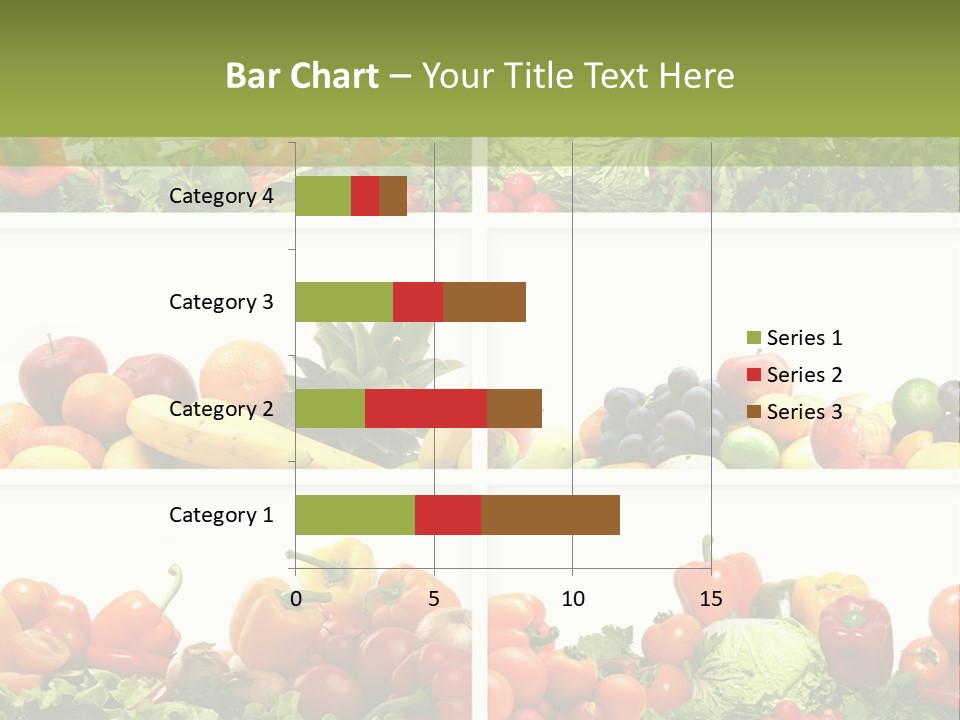 Bar Chart – Your Title Text Here

Category 4
Category 3
Category 2
Category 1

0
5
10
15

Series 1
Series 2
Series 3